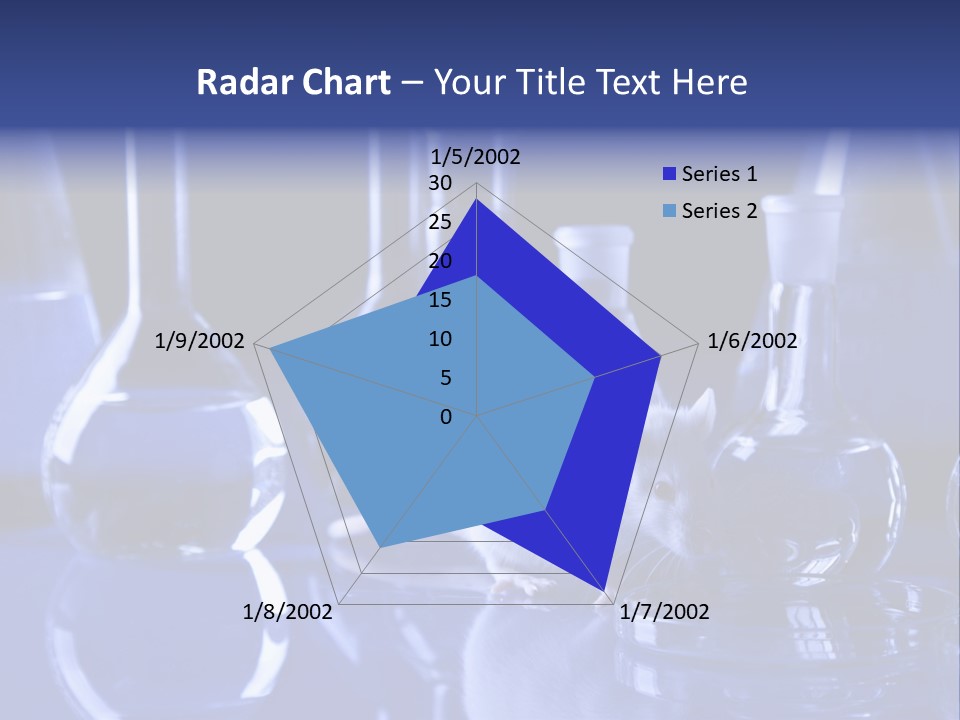 Radar Chart – Your Title Text Here

1/5/2002
30
25
20
15
10
5
0
1/6/2002
1/7/2002
1/8/2002
1/9/2002

Series 1
Series 2